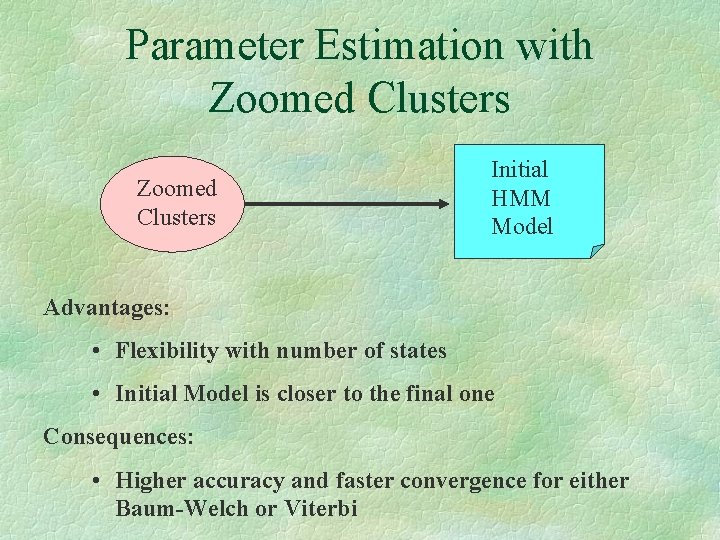 Parameter Estimation with Zoomed Clusters

Zoomed Clusters

Initial HMM Model

Advantages:

• Flexibility with number of states

• Initial Model is closer to the final one

Consequences:

• Higher accuracy and faster convergence for either Baum-Welch or Viterbi